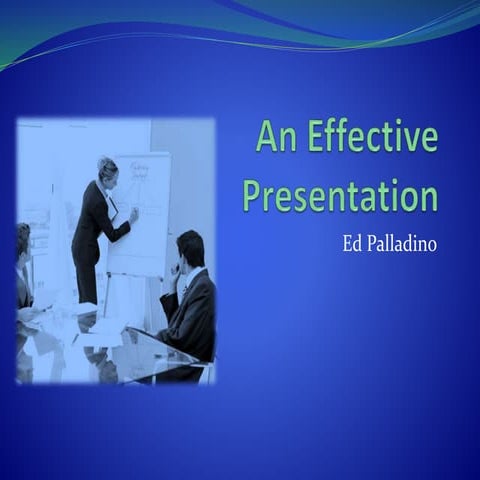 An Effective Presentation

Ed Palladino